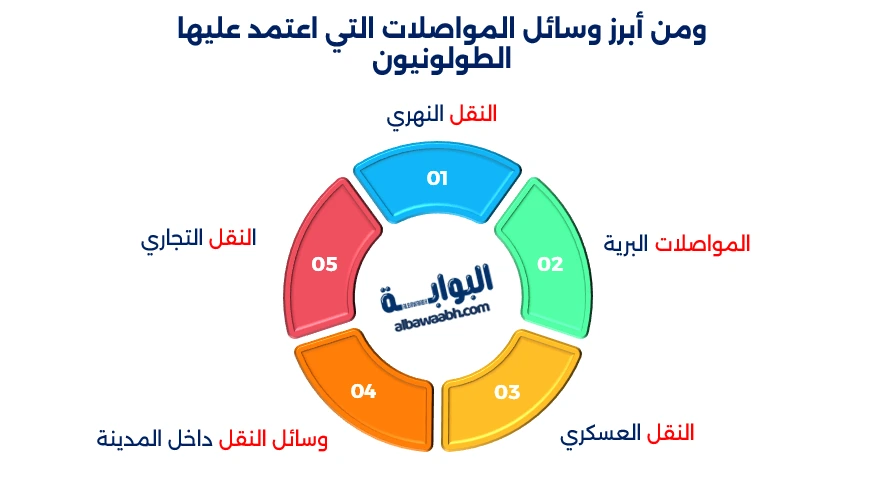 ومن أبرز وسائل المواصلات التي اعتمد عليها الطولونيون

النقل النهري
01

المواصلات البرية
02

النقل العسكري
03

وسائل النقل داخل المدينة
04

النقل التجاري
05

البوابة
albawaabh.com